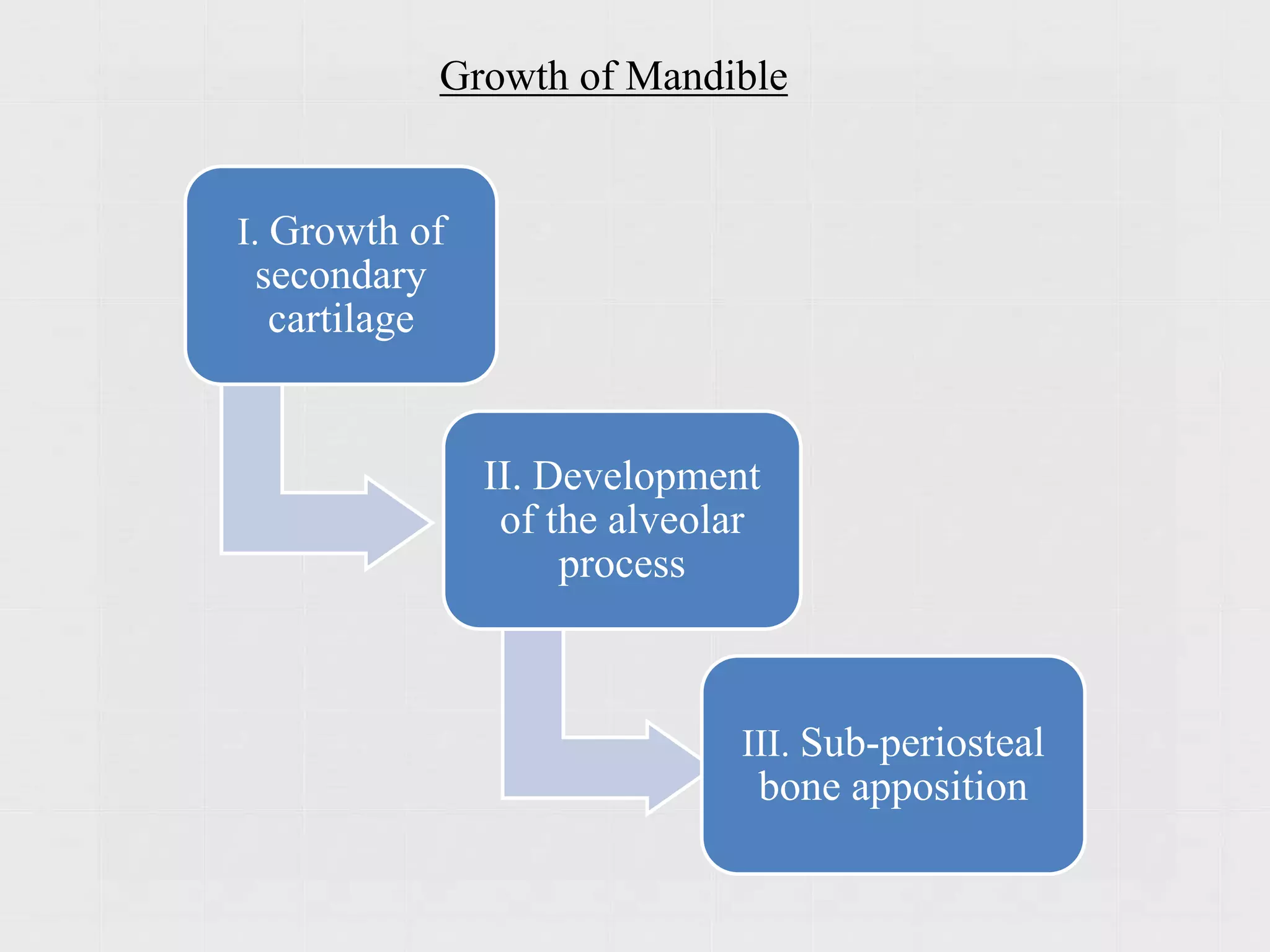 Growth of Mandible

I. Growth of secondary cartilage

II. Development of the alveolar process

III. Sub-periosteal bone apposition